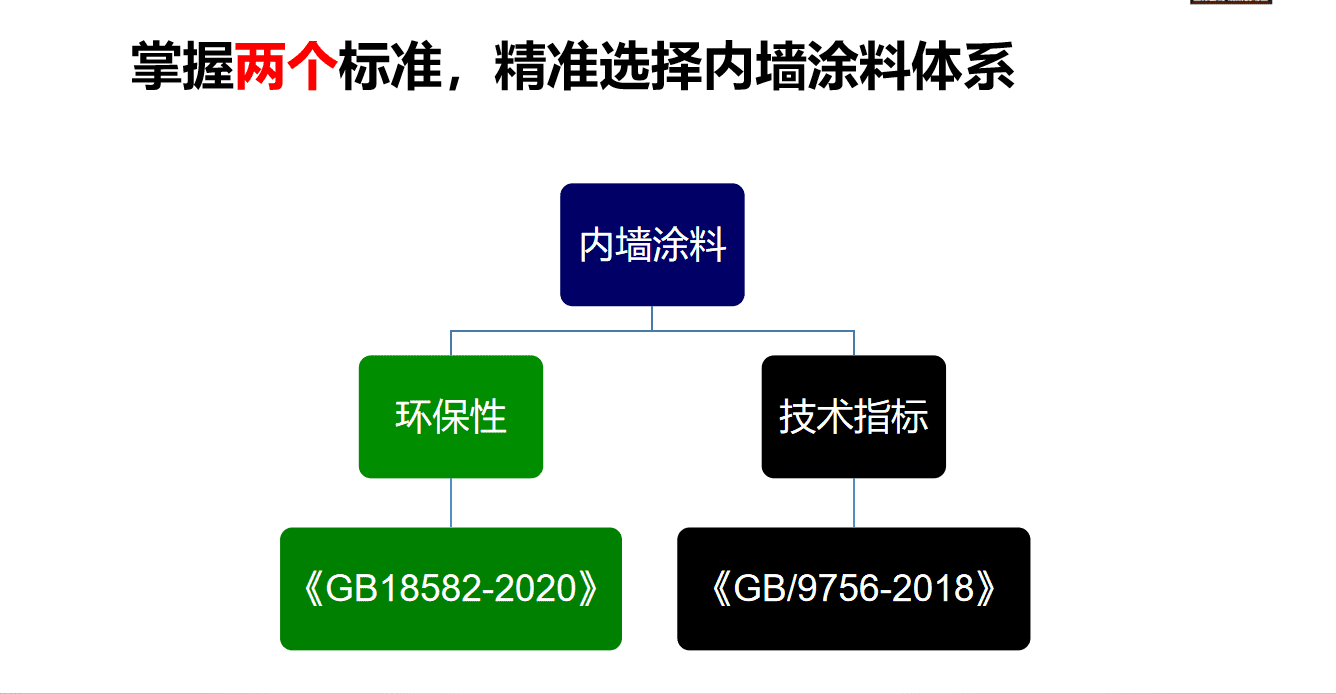 掌握两个标准，精准选择内墙涂料体系

内墙涂料

环保性

技术指标

《GB18582-2020》

《GB/9756-2018》